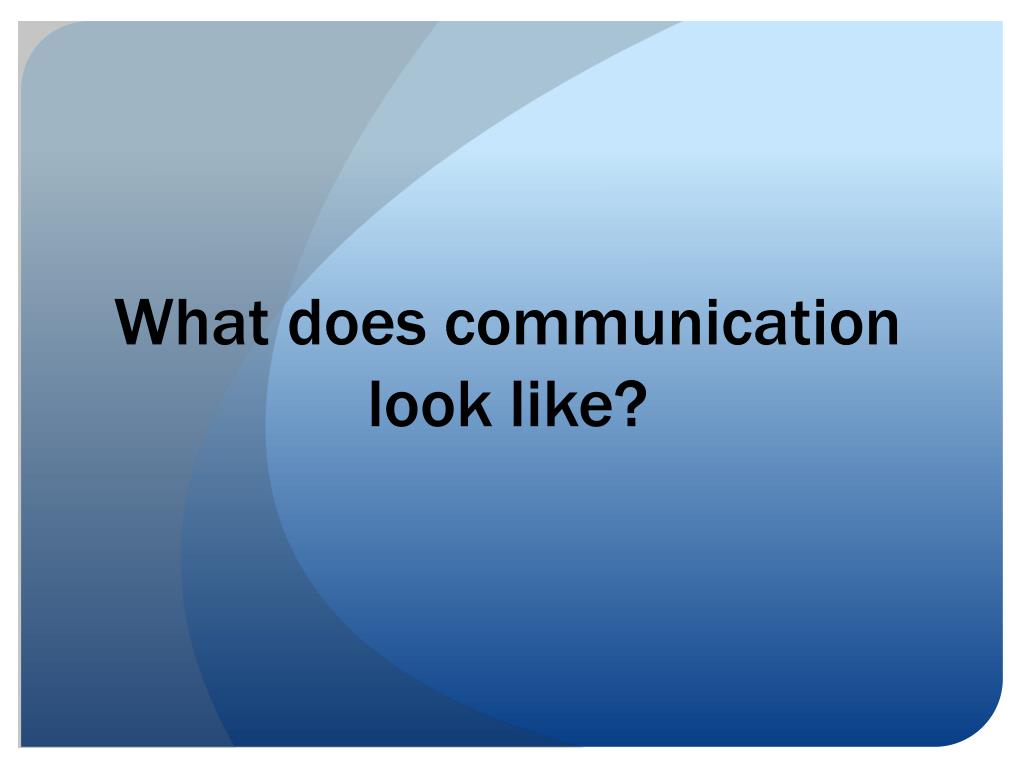 What does communication look like?